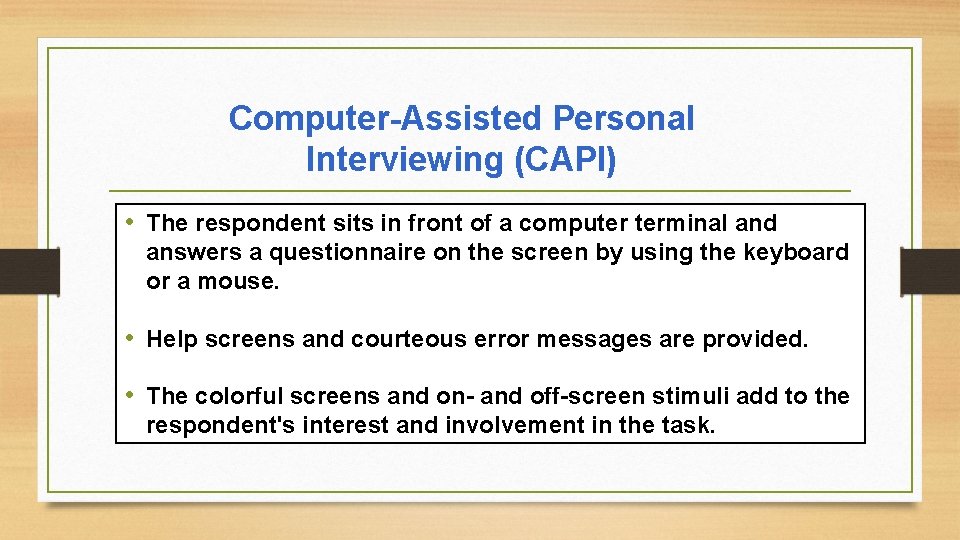 Computer-Assisted Personal Interviewing (CAPI)

• The respondent sits in front of a computer terminal and answers a questionnaire on the screen by using the keyboard or a mouse.

• Help screens and courteous error messages are provided.

• The colorful screens and on- and off-screen stimuli add to the respondent's interest and involvement in the task.